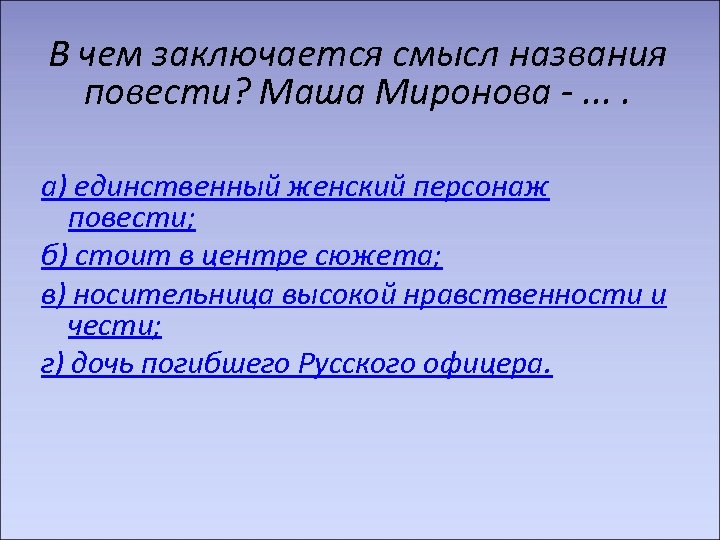 В чем заключается смысл названия повести? Маша Миронова - ... .

а) единственный женский персонаж повести;

б) стоит в центре сюжета;

в) носительница высокой нравственности и чести;

г) дочь погибшего Русского офицера.